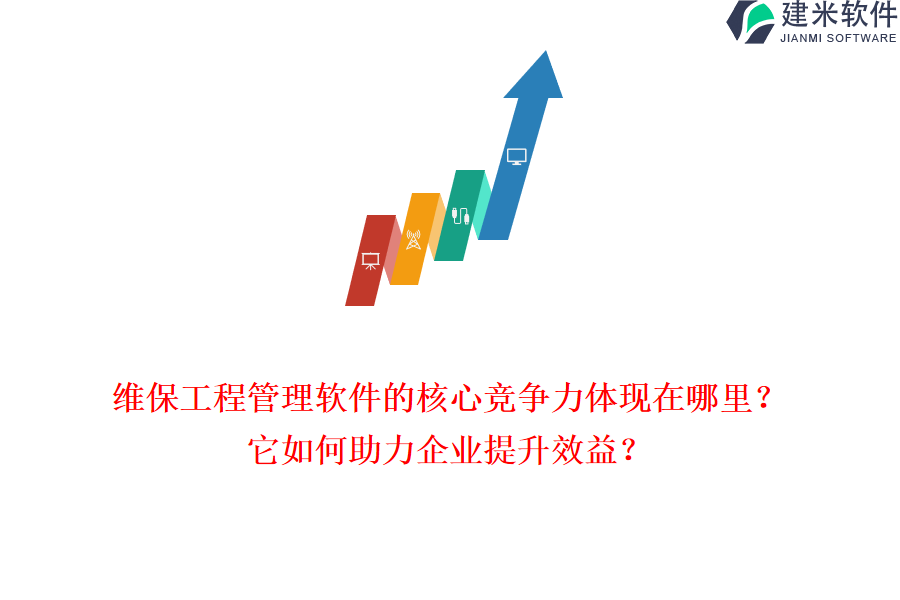 建米软件
JIANMI SOFTWARE

维保工程管理软件的核心竞争力体现在哪里？
它如何助力企业提升效益？